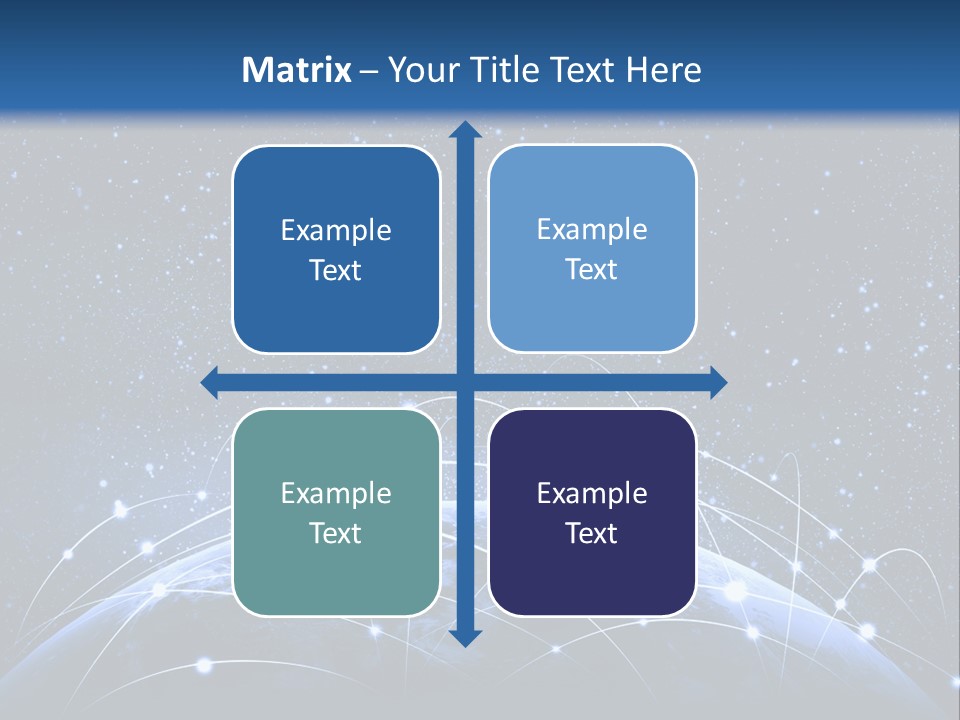 Matrix – Your Title Text Here

Example Text

Example Text

Example Text

Example Text